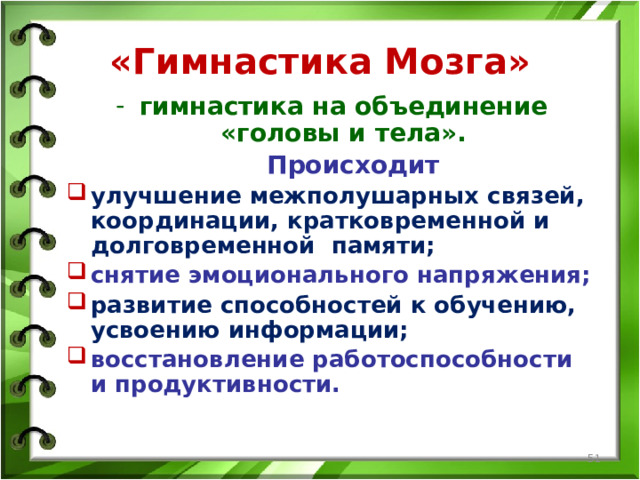 «Гимнастика Мозга»

- гимнастика на объединение «головы и тела».

Происходит

улучшение межполушарных связей, координации, кратковременной и долговременной памяти;

снятие эмоционального напряжения;

развитие способностей к обучению, усвоению информации;

восстановление работоспособности и продуктивности.

51